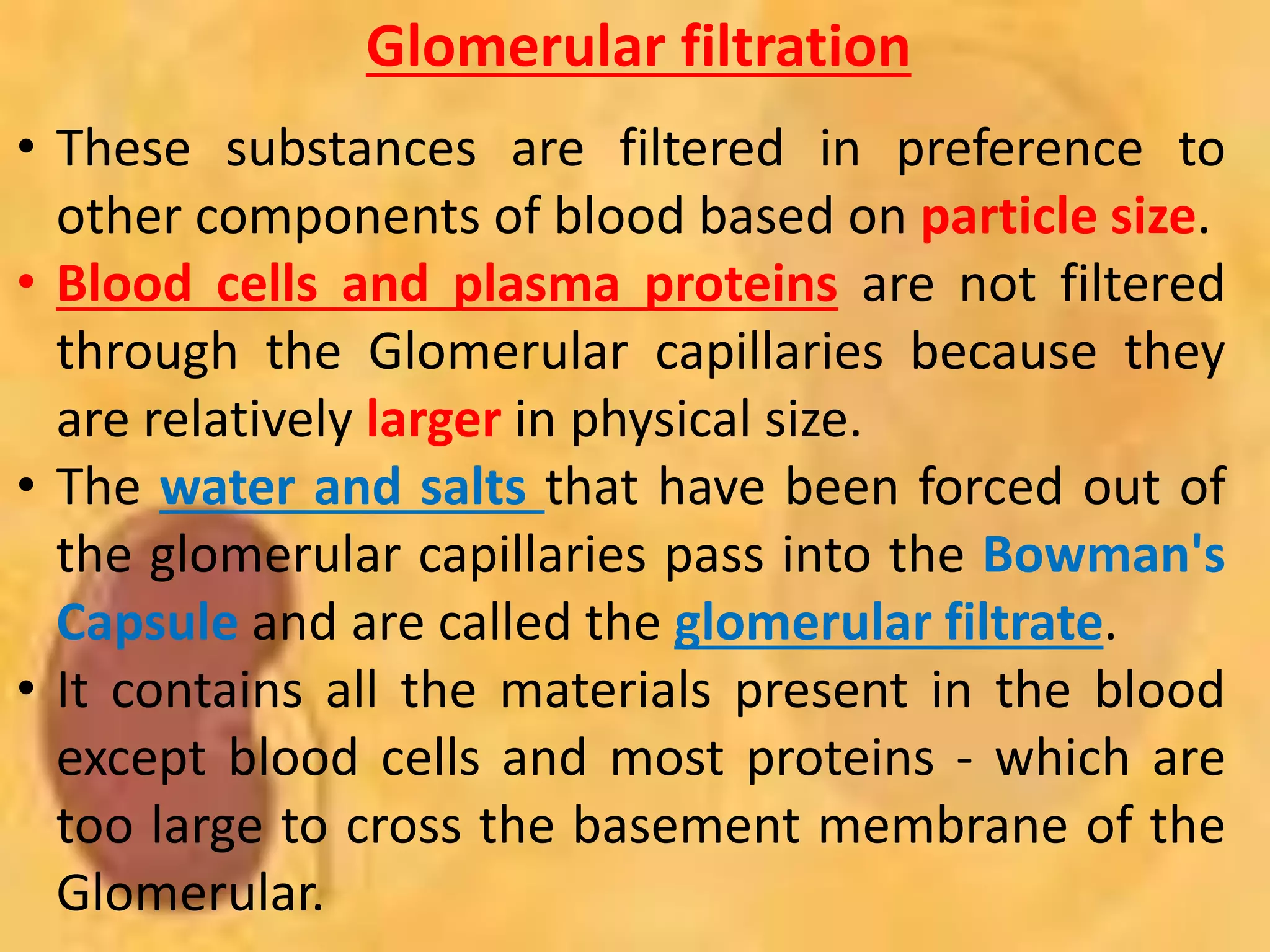 Glomerular filtration

• These substances are filtered in preference to other components of blood based on particle size.
• Blood cells and plasma proteins are not filtered through the Glomerular capillaries because they are relatively larger in physical size.
• The water and salts that have been forced out of the glomerular capillaries pass into the Bowman's Capsule and are called the glomerular filtrate.
• It contains all the materials present in the blood except blood cells and most proteins - which are too large to cross the basement membrane of the Glomerular.